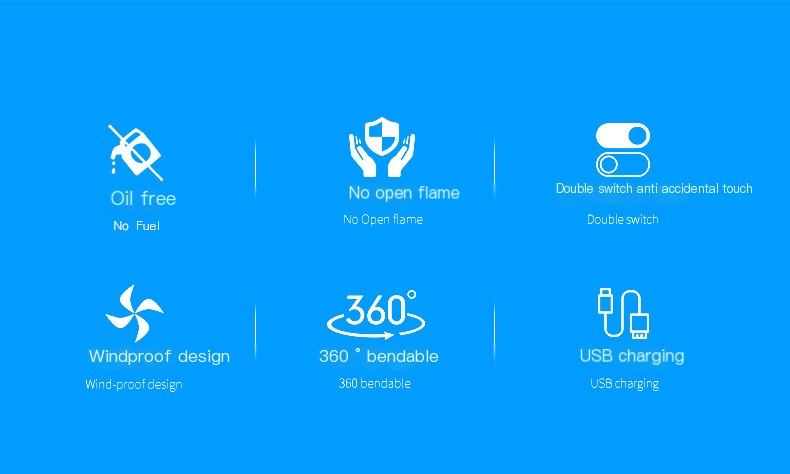 Oil free
No Fuel

No open flame
No Open flame

Double switch anti accidental touch
Double switch

Windproof design
Wind-proof design

360°
360 ° bendable
360 bendable

USB charging
USB charging